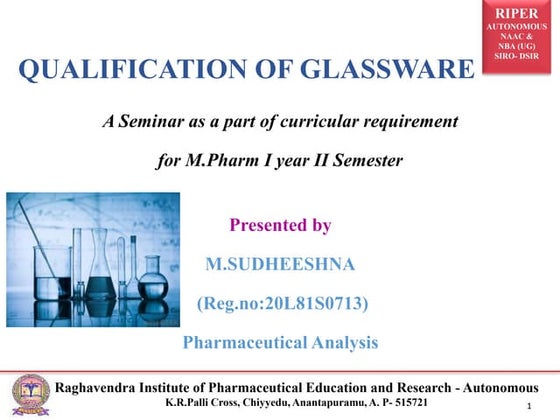 RIPER
AUTONOMOUS
NAAC &
NBA (UG)
SIRO- DSIR

QUALIFICATION OF GLASSWARE

A Seminar as a part of curricular requirement

for M.Pharm I year II Semester

Presented by

M.SUDHEESHNA

(Reg.no:20L81S0713)

Pharmaceutical Analysis

Raghavendra Institute of Pharmaceutical Education and Research - Autonomous
K.R.Palli Cross, Chiyyedu, Anantapuramu, A. P- 515721

1